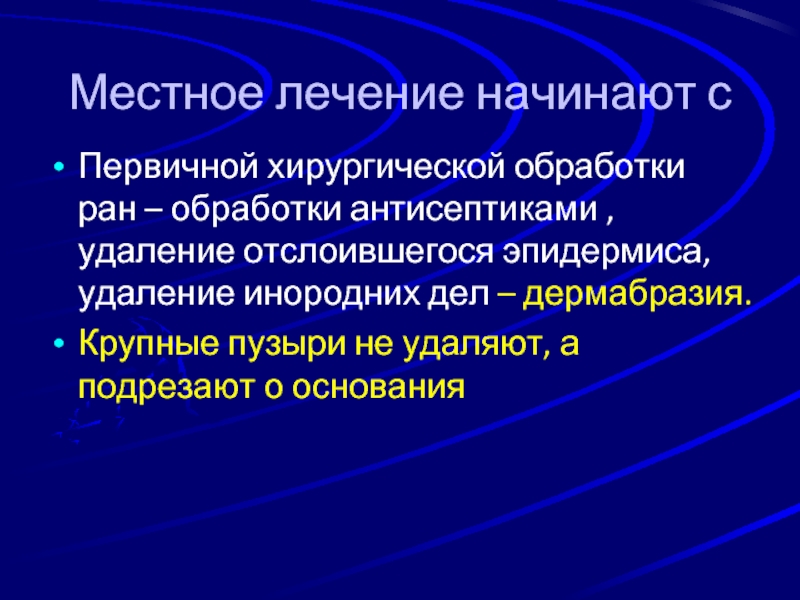 Местное лечение начинают с

• Первичной хирургической обработки ран – обработки антисептиками , удаление отслоившегося эпидермиса, удаление инородних дел – дермабразия.

• Крупные пузыри не удаляют, а подрезают о основания